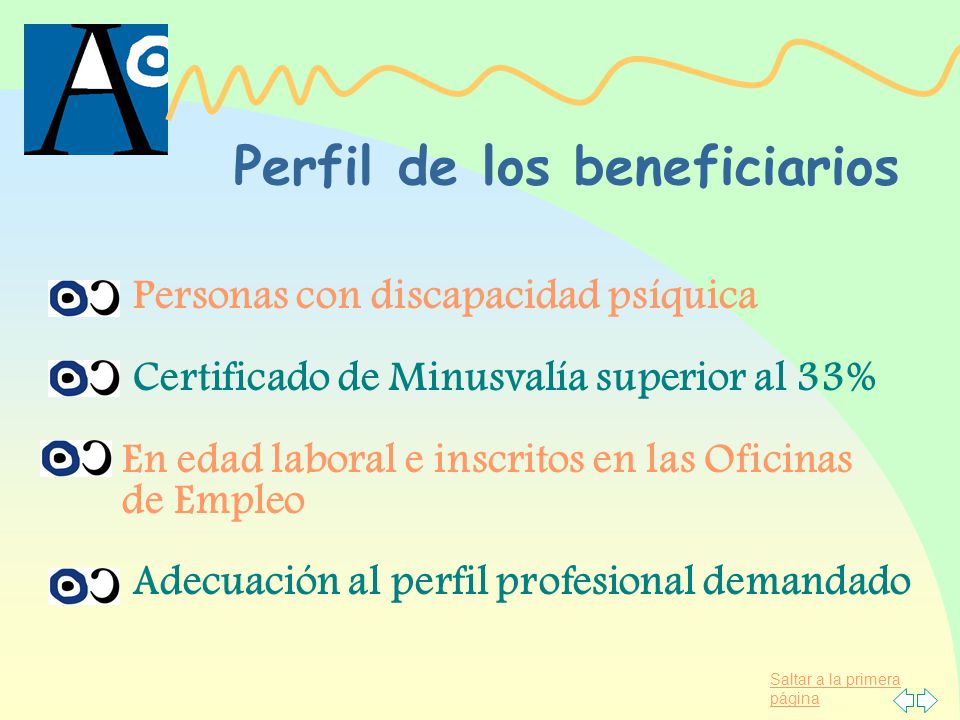 Perfil de los beneficiarios

Personas con discapacidad psíquica

Certificado de Minusvalía superior al 33%

En edad laboral e inscritos en las Oficinas de Empleo

Adecuación al perfil profesional demandado

Saltar a la primera página